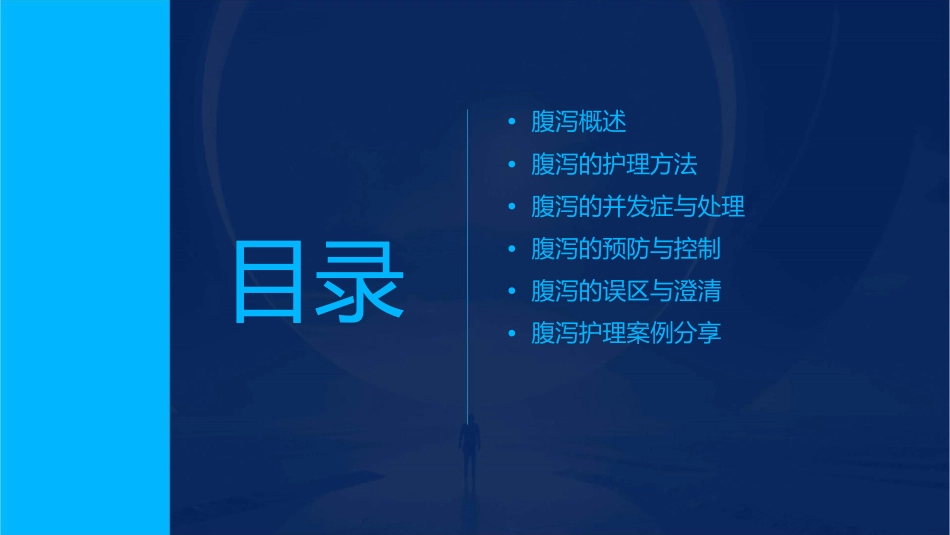 目录

• 腹泻概述
• 腹泻的护理方法
• 腹泻的并发症与处理
• 腹泻的预防与控制
• 腹泻的误区与澄清
• 腹泻护理案例分享